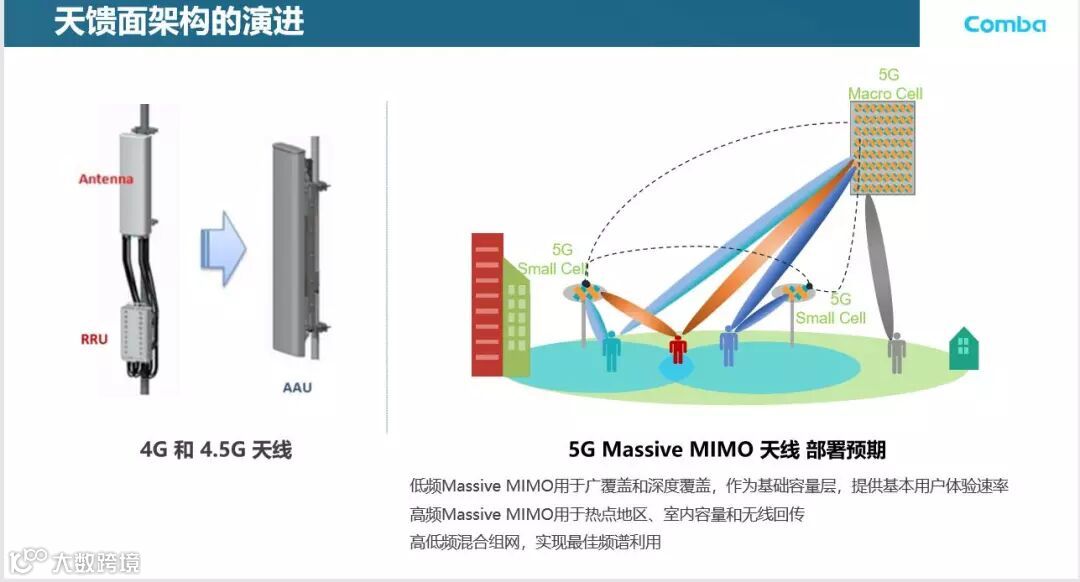 天馈面架构的演进

Comba

Antenna

RRU

AAU

4G 和 4.5G 天线

5G Macro Cell

5G Small Cell

5G Small Cell

5G Massive MIMO 天线 部署预期

低频Massive MIMO用于广覆盖和深度覆盖，作为基础容量层，提供基本用户体验速率

高频Massive MIMO用于热点地区、室内容量和无线回传

高低频混合组网，实现最佳频谱利用

大数跨境